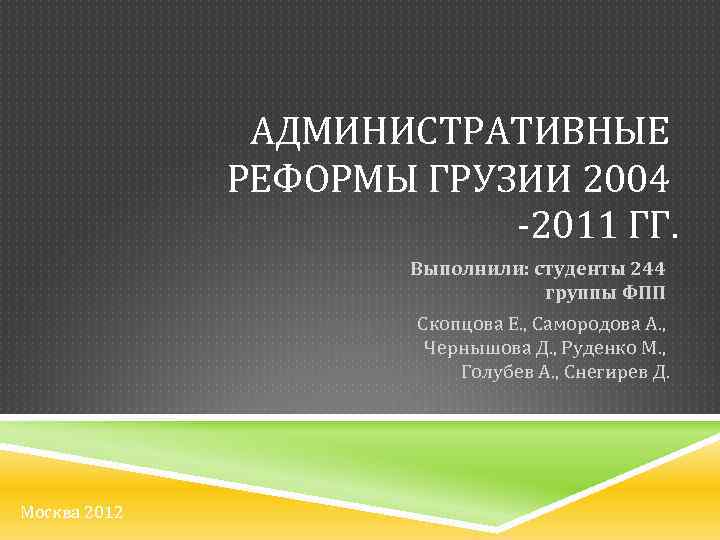 АДМИНИСТРАТИВНЫЕ РЕФОРМЫ ГРУЗИИ 2004 -2011 ГГ.

Выполнили: студенты 244 группы ФПП

Скопцова Е., Самородова А., Чернышова Д., Руденко М., Голубев А., Снегирев Д.

Москва 2012